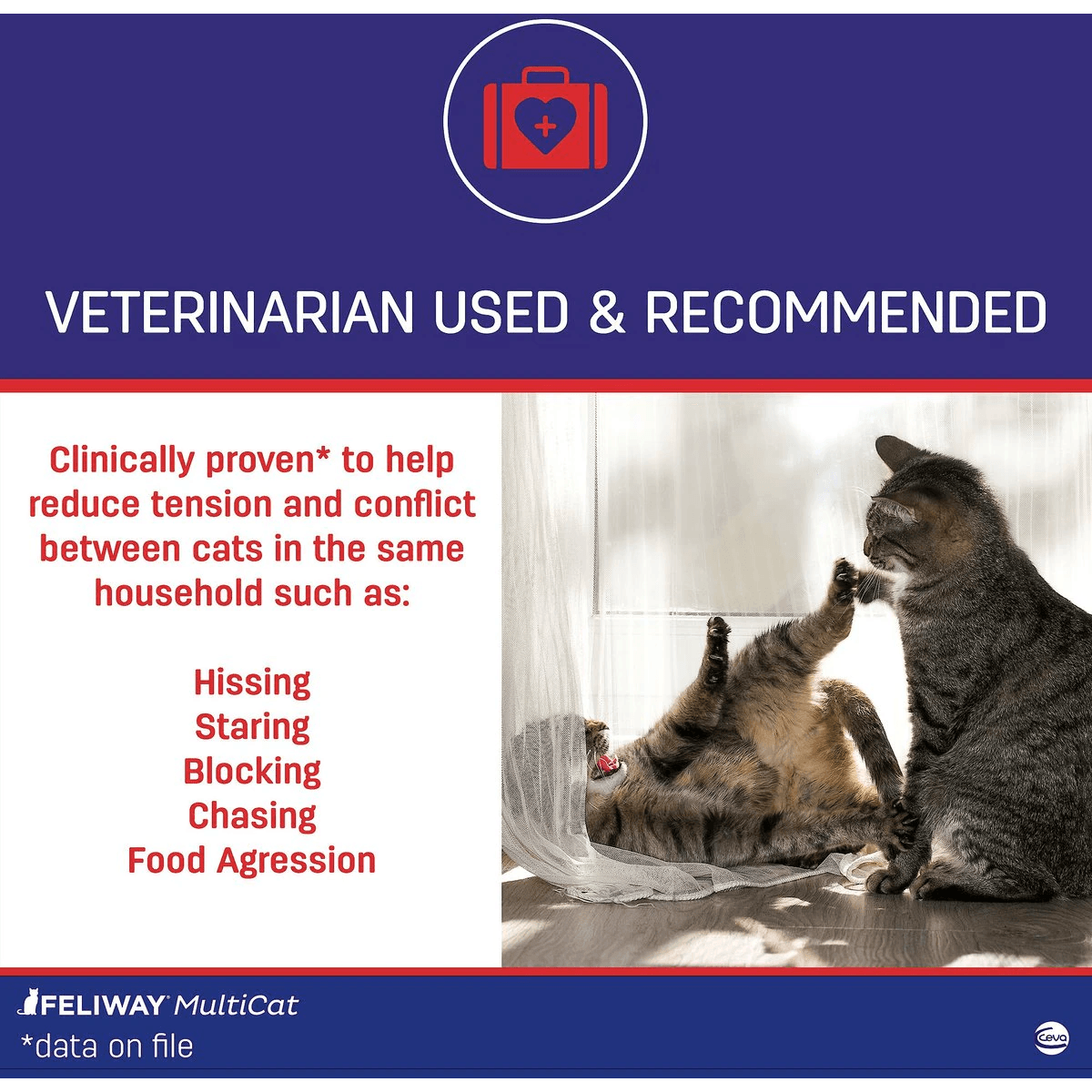 VETERINARIAN USED & RECOMMENDED

Clinically proven* to help reduce tension and conflict between cats in the same household such as:

Hissing
Staring
Blocking
Chasing
Food Agression

FELIWAY MultiCat
*data on file

Ceva